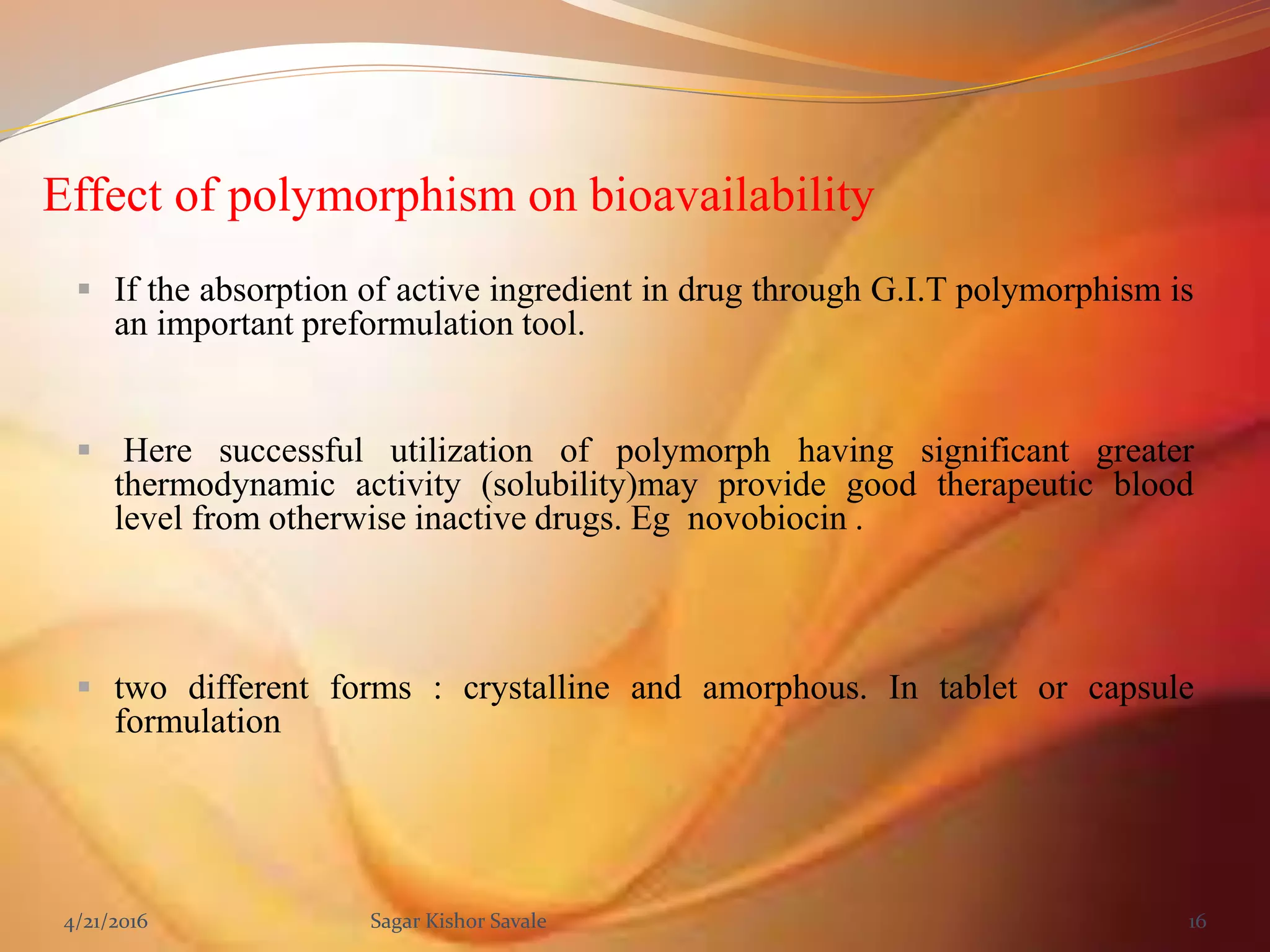 Effect of polymorphism on bioavailability

▪ If the absorption of active ingredient in drug through G.I.T polymorphism is an important preformulation tool.

▪ Here successful utilization of polymorph having significant greater thermodynamic activity (solubility)may provide good therapeutic blood level from otherwise inactive drugs. Eg novobiocin .

▪ two different forms : crystalline and amorphous. In tablet or capsule formulation

4/21/2016 Sagar Kishor Savale 16